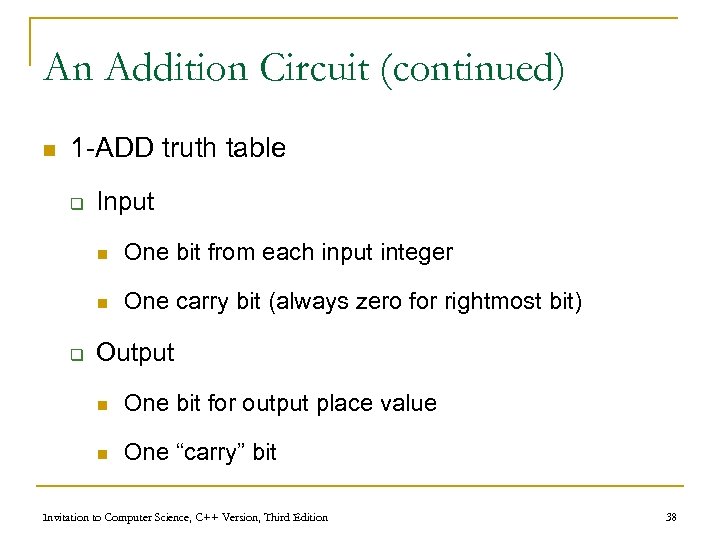 An Addition Circuit (continued)

1-ADD truth table

Input

One bit from each input integer

One carry bit (always zero for rightmost bit)

Output

One bit for output place value

One “carry” bit

Invitation to Computer Science, C++ Version, Third Edition

38